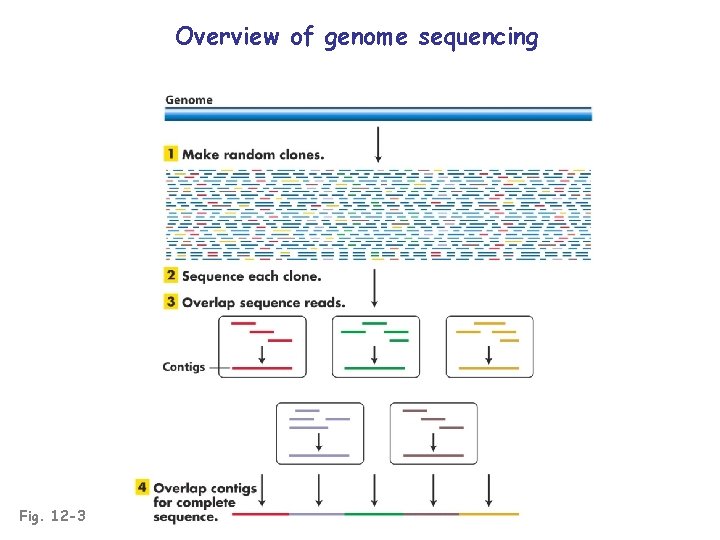 Overview of genome sequencing

Genome

1 Make random clones.

2 Sequence each clone.

3 Overlap sequence reads.

Contigs

4 Overlap contigs for complete sequence.

Fig. 12-3